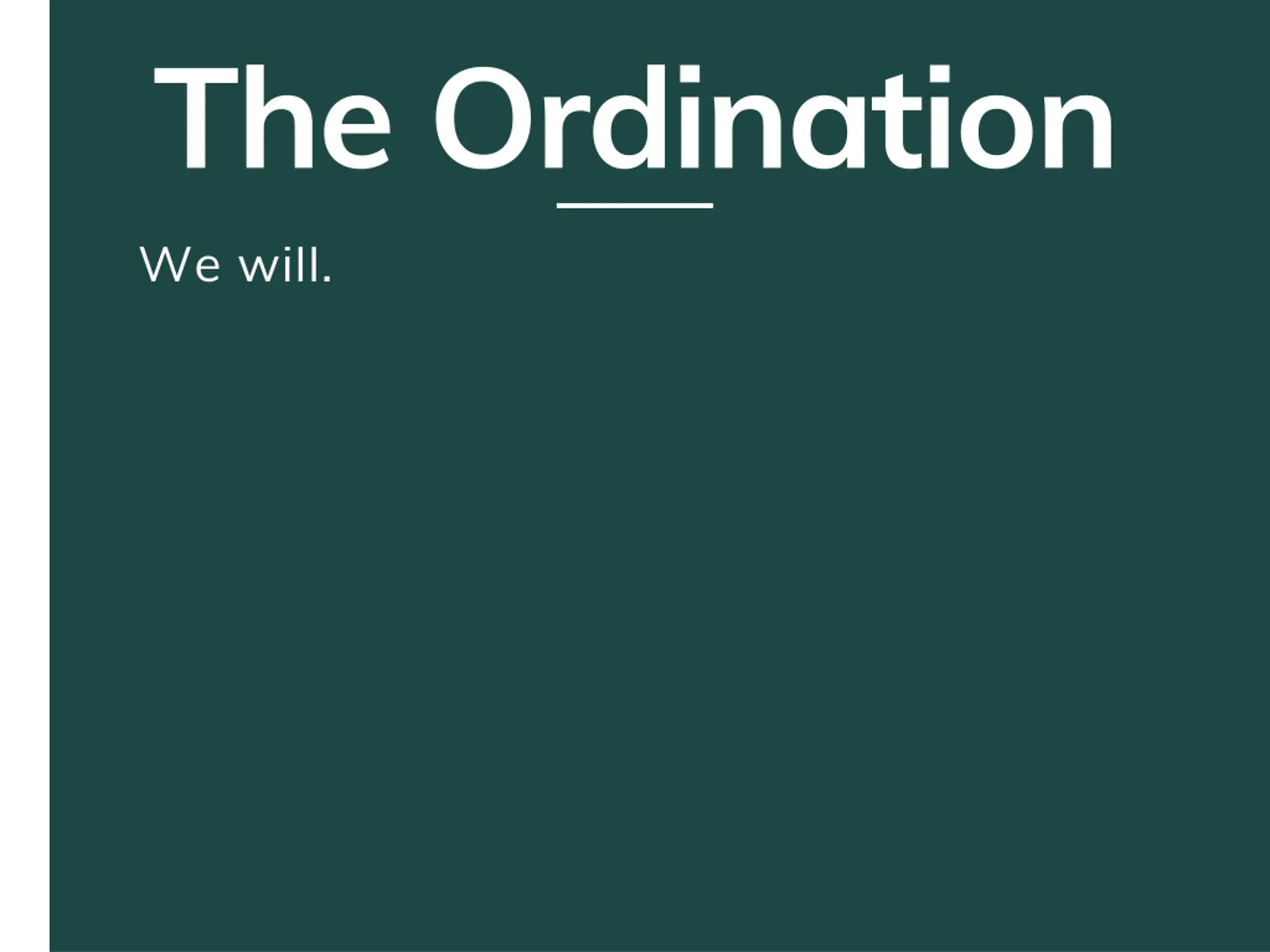 The Ordination

We will.